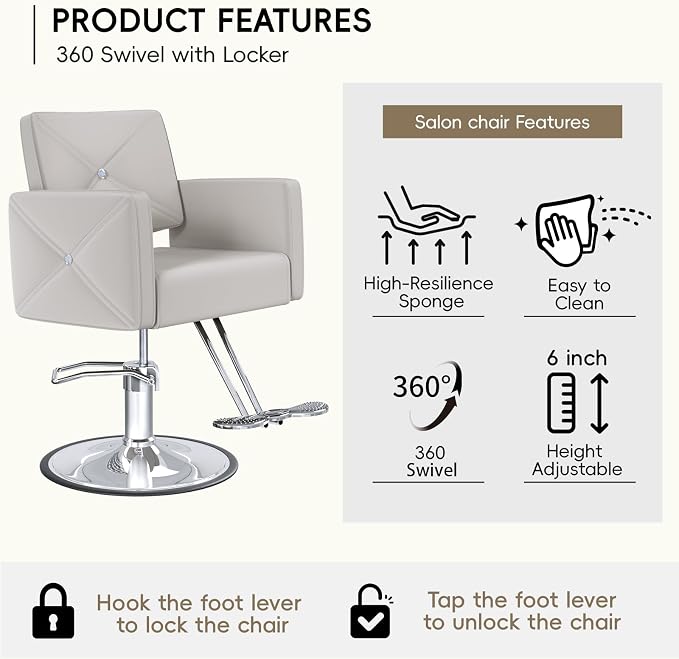 PRODUCT FEATURES
360 Swivel with Locker

Salon chair Features

High-Resilience Sponge

Easy to Clean

360°

360 Swivel

6 inch

Height Adjustable

Hook the foot lever to lock the chair

Tap the foot lever to unlock the chair